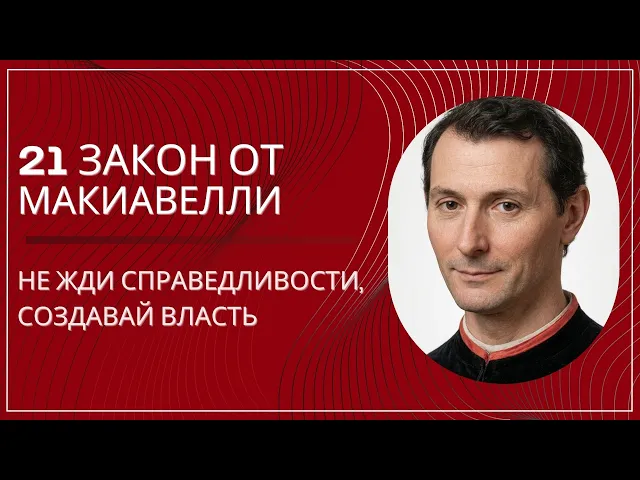 21 ЗАКОН ОТ МАКИАВЕЛЛИ

НЕ ЖДИ СПРАВЕДЛИВОСТИ, СОЗДАВАЙ ВЛАСТЬ